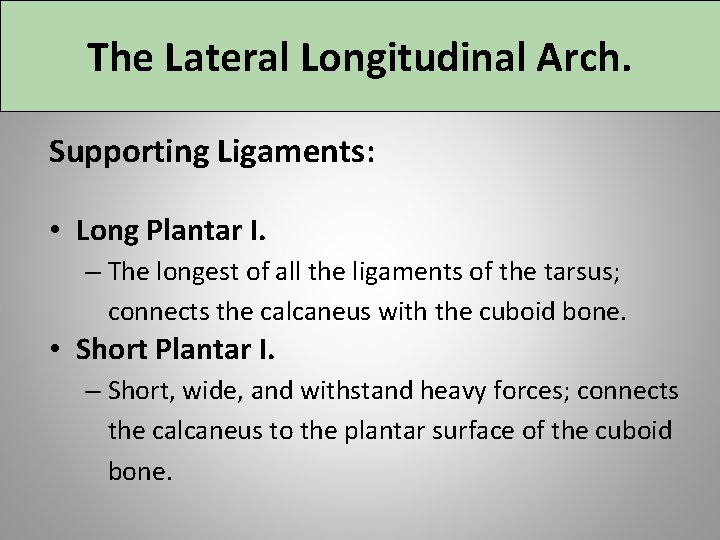 The Lateral Longitudinal Arch.

Supporting Ligaments:

• Long Plantar l.
– The longest of all the ligaments of the tarsus; connects the calcaneus with the cuboid bone.
• Short Plantar l.
– Short, wide, and withstand heavy forces; connects the calcaneus to the plantar surface of the cuboid bone.